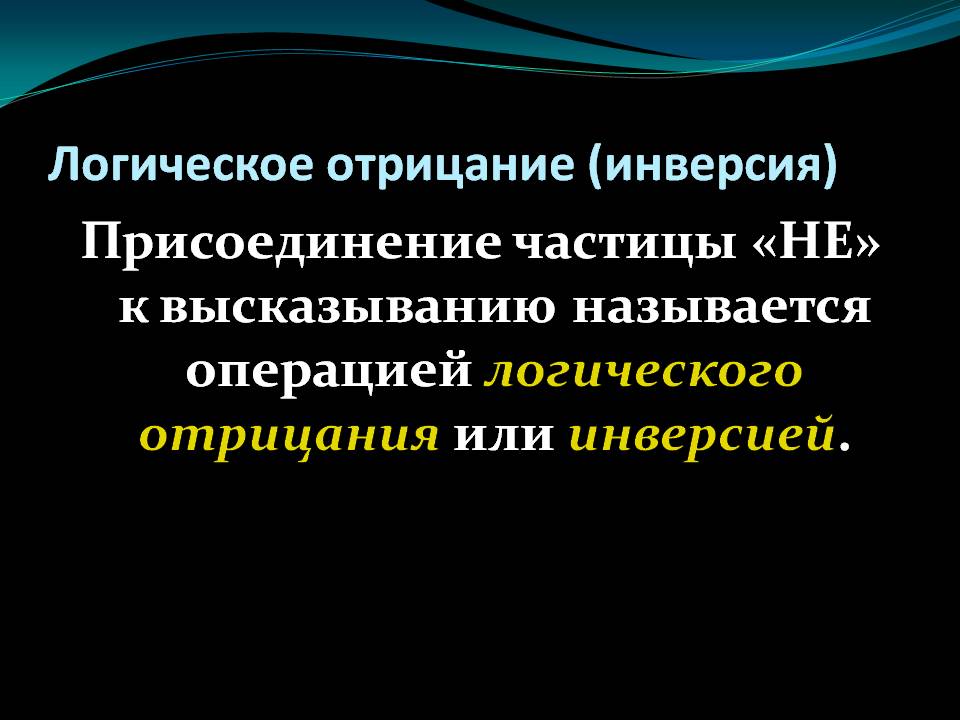 Логическое отрицание (инверсия)

Присоединение частицы «НЕ» к высказыванию называется операцией логического отрицания или инверсией.